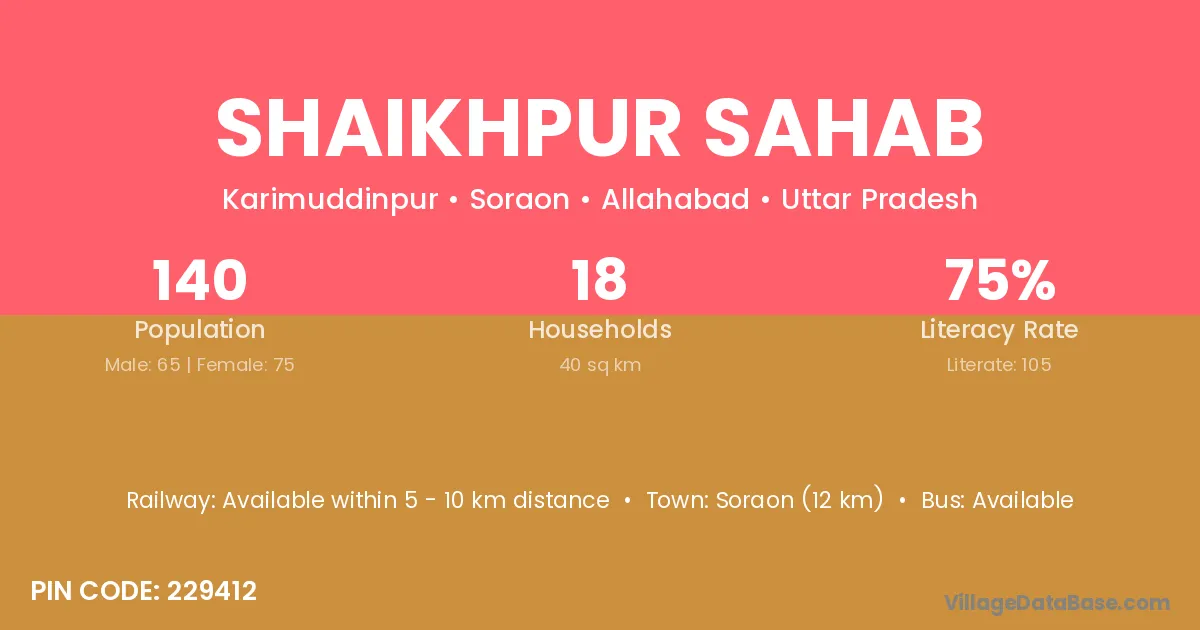 SHAIKHPUR SAHAB

Karimuddinpur • Soraon • Allahabad • Uttar Pradesh

140
Population
Male: 65 | Female: 75

18
Households
40 sq km

75%
Literacy Rate
Literate: 105

Railway: Available within 5 - 10 km distance • Town: Soraon (12 km) • Bus: Available

PIN CODE: 229412

VillageDataBase.com